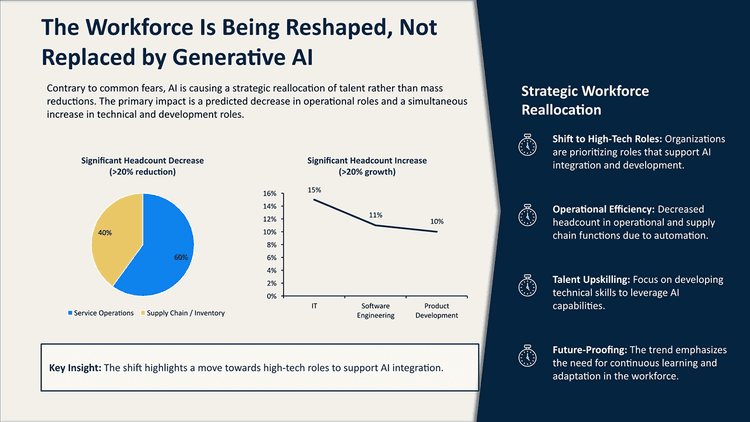 The Workforce Is Being Reshaped, Not Replaced by Generative AI

Contrary to common fears, AI is causing a strategic reallocation of talent rather than mass reductions. The primary impact is a predicted decrease in operational roles and a simultaneous increase in technical and development roles.

Significant Headcount Decrease
(>20% reduction)

40%
60%

Service Operations   Supply Chain / Inventory

Significant Headcount Increase
(>20% growth)

16%
14%
12%
10%
8%
6%
4%
2%
0%

15%
11%
10%

IT
Software Engineering
Product Development

Key Insight: The shift highlights a move towards high-tech roles to support AI integration.

Strategic Workforce Reallocation

Shift to High-Tech Roles: Organizations are prioritizing roles that support AI integration and development.

Operational Efficiency: Decreased headcount in operational and supply chain functions due to automation.

Talent Upskilling: Focus on developing technical skills to leverage AI capabilities.

Future-Proofing: The trend emphasizes the need for continuous learning and adaptation in the workforce.